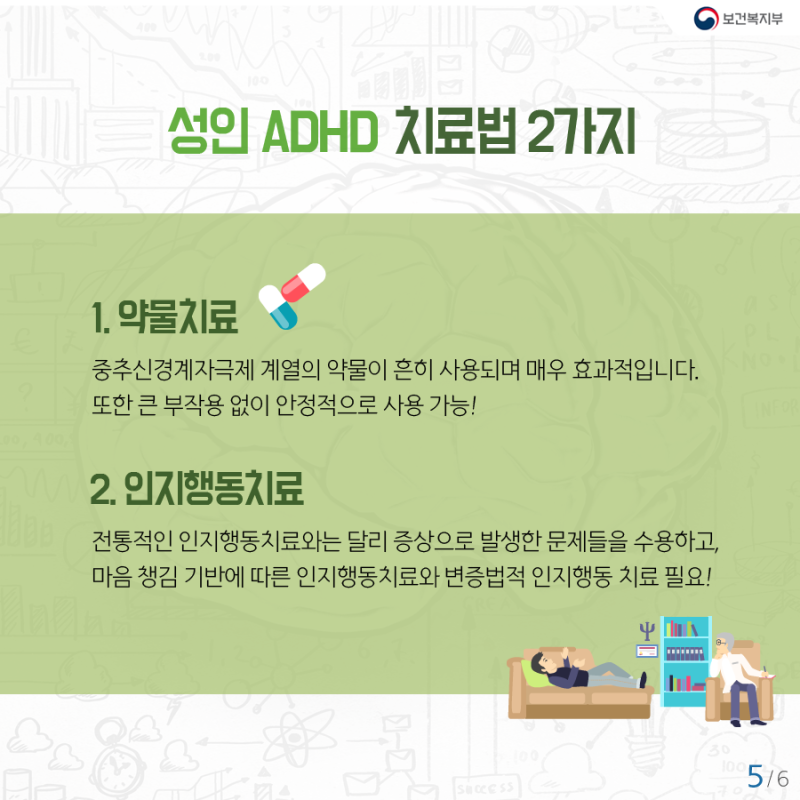 보건복지부

성인 ADHD 치료법 2가지

1. 약물치료

중추신경계자극제 계열의 약물이 흔히 사용되며 매우 효과적입니다. 또한 큰 부작용 없이 안정적으로 사용 가능!

2. 인지행동치료

전통적인 인지행동치료와는 달리 증상으로 발생한 문제들을 수용하고, 마음 챙김 기반에 따른 인지행동치료와 변증법적 인지행동 치료 필요!

5/6